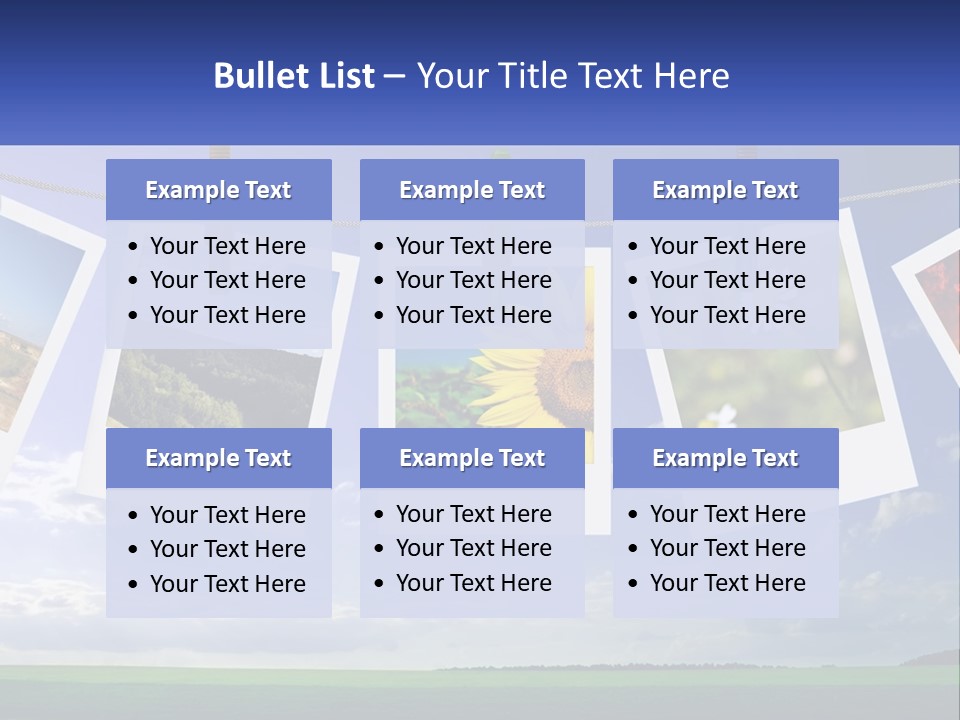 Bullet List – Your Title Text Here

Example Text
• Your Text Here
• Your Text Here
• Your Text Here

Example Text
• Your Text Here
• Your Text Here
• Your Text Here

Example Text
• Your Text Here
• Your Text Here
• Your Text Here

Example Text
• Your Text Here
• Your Text Here
• Your Text Here

Example Text
• Your Text Here
• Your Text Here
• Your Text Here

Example Text
• Your Text Here
• Your Text Here
• Your Text Here